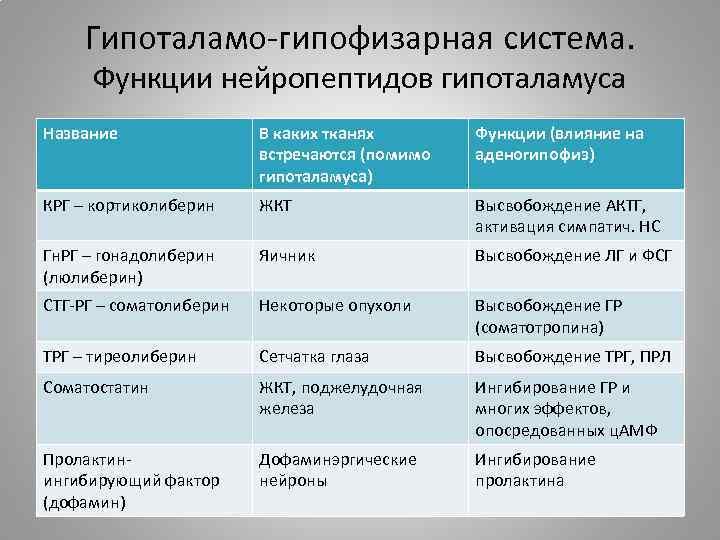 Гипоталамо-гипофизарная система.
Функции нейропептидов гипоталамуса

| Название | В каких тканях встречаются (помимо гипоталамуса) | Функции (влияние на аденогипофиз) |
|---|---|---|
| КРГ – кортиколиберин | ЖКТ | Высвобождение АКТГ, активация симпатич. НС |
| ГнРГ – гонадолиберин (люлиберин) | Яичник | Высвобождение ЛГ и ФСГ |
| СТГ-РГ – соматолиберин | Некоторые опухоли | Высвобождение ГР (соматотропина) |
| ТРГ – тиреолиберин | Сетчатка глаза | Высвобождение ТРГ, ПРЛ |
| Соматостатин | ЖКТ, поджелудочная железа | Ингибирование ГР и многих эффектов, опосредованных цАМФ |
| Пролактин-ингибирующий фактор (дофамин) | Дофаминэргические нейроны | Ингибирование пролактина |